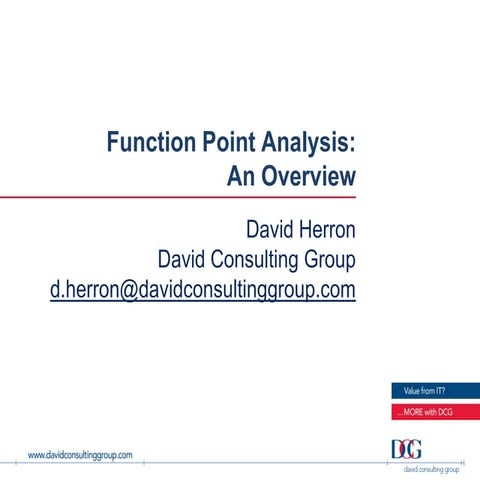 Function Point Analysis:
An Overview

David Herron
David Consulting Group
d.herron@davidconsultinggroup.com

Value from IT?
...MORE with DCG

www.davidconsultinggroup.com

DCG
david consulting group